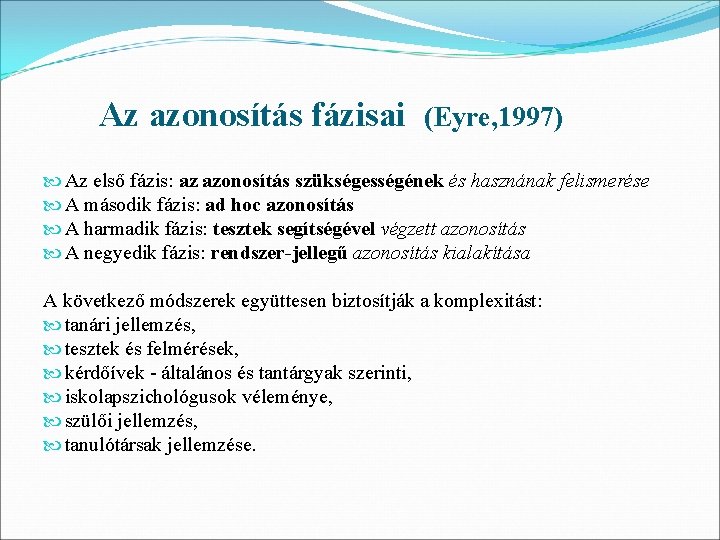 Az azonosítás fázisai (Eyre,1997)

Az első fázis: az azonosítás szükségességének és hasznának felismerése
A második fázis: ad hoc azonosítás
A harmadik fázis: tesztek segítségével végzett azonosítás
A negyedik fázis: rendszer-jellegű azonosítás kialakítása

A következő módszerek együttesen biztosítják a komplexitást:
tanári jellemzés,
tesztek és felmérések,
kérdőívek - általános és tantárgyak szerinti,
iskolapszichológusok véleménye,
szülői jellemzés,
tanulótársak jellemzése.